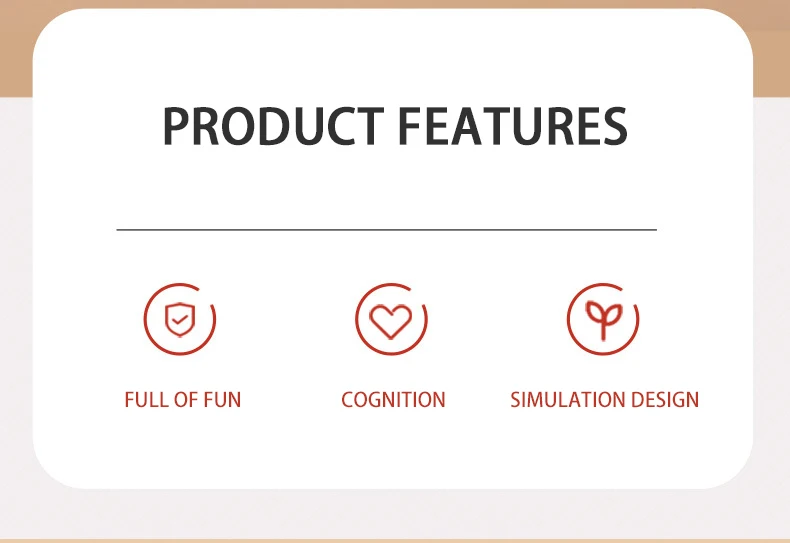 PRODUCT FEATURES

FULL OF FUN

COGNITION

SIMULATION DESIGN